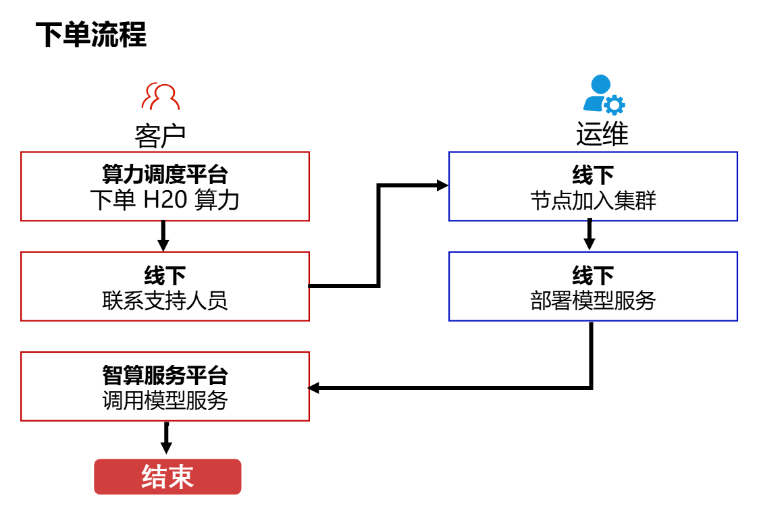 下单流程

客户

算力调度平台
下单 H20 算力

线下
联系支持人员

智算服务平台
调用模型服务

结束

运维

线下
节点加入集群

线下
部署模型服务